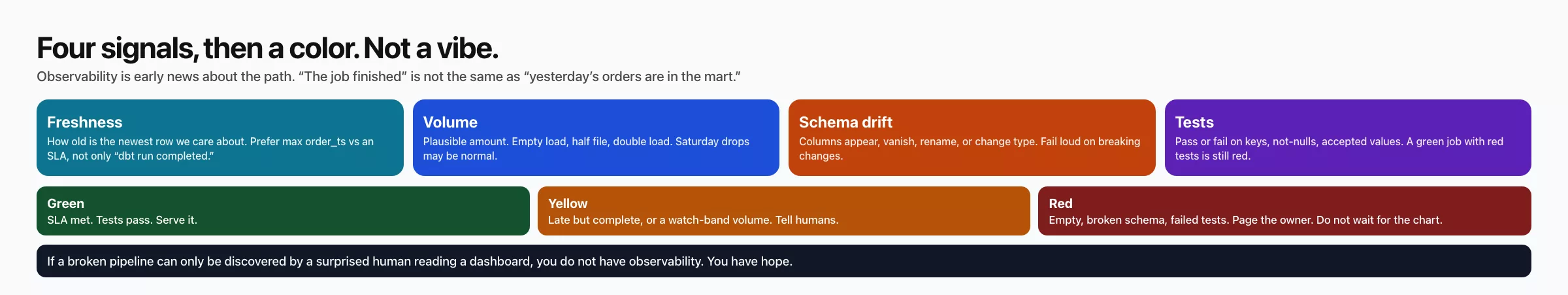 Four signals, then a color. Not a vibe.

Observability is early news about the path. “The job finished” is not the same as “yesterday’s orders are in the mart.”

Freshness
How old is the newest row we care about. Prefer max order_ts vs an SLA, not only “dbt run completed.”

Volume
Plausible amount. Empty load, half file, double load. Saturday drops may be normal.

Schema drift
Columns appear, vanish, rename, or change type. Fail loud on breaking changes.

Tests
Pass or fail on keys, not-nulls, accepted values. A green job with red tests is still red.

Green
SLA met. Tests pass. Serve it.

Yellow
Late but complete, or a watch-band volume. Tell humans.

Red
Empty, broken schema, failed tests. Page the owner. Do not wait for the chart.

If a broken pipeline can only be discovered by a surprised human reading a dashboard, you do not have observability. You have hope.